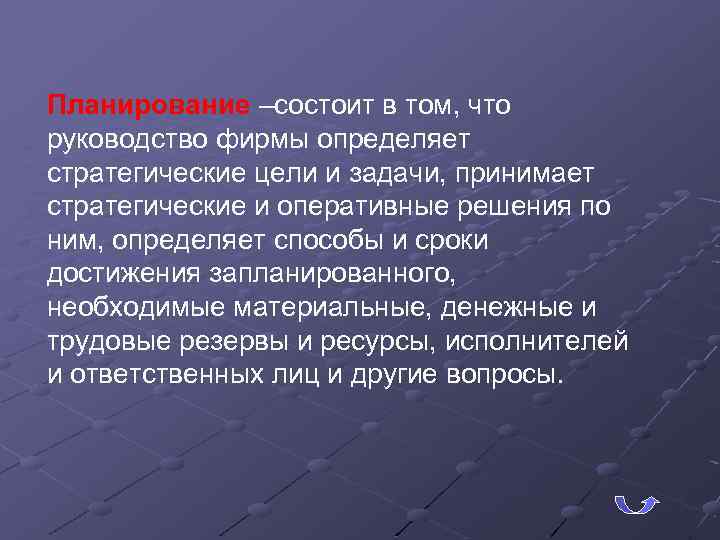 Планирование –состоит в том, что руководство фирмы определяет стратегические цели и задачи, принимает стратегические и оперативные решения по ним, определяет способы и сроки достижения запланированного, необходимые материальные, денежные и трудовые резервы и ресурсы, исполнителей и ответственных лиц и другие вопросы.